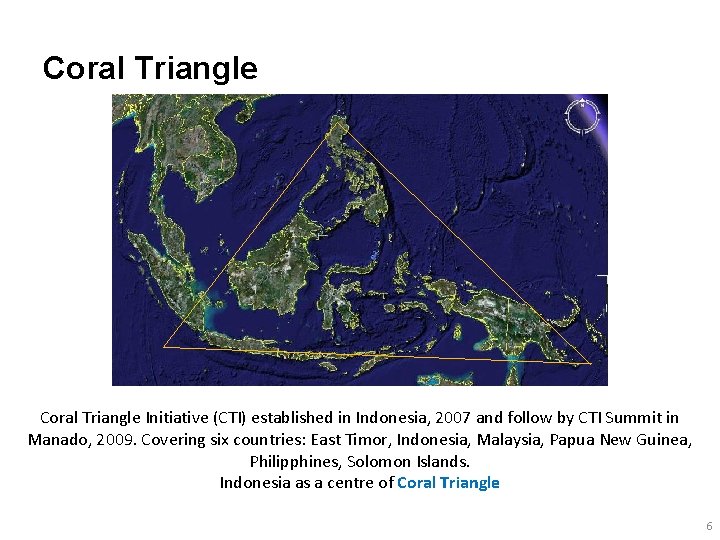 Coral Triangle

Coral Triangle Initiative (CTI) established in Indonesia, 2007 and follow by CTI Summit in Manado, 2009. Covering six countries: East Timor, Indonesia, Malaysia, Papua New Guinea, Philipphines, Solomon Islands.
Indonesia as a centre of Coral Triangle

6